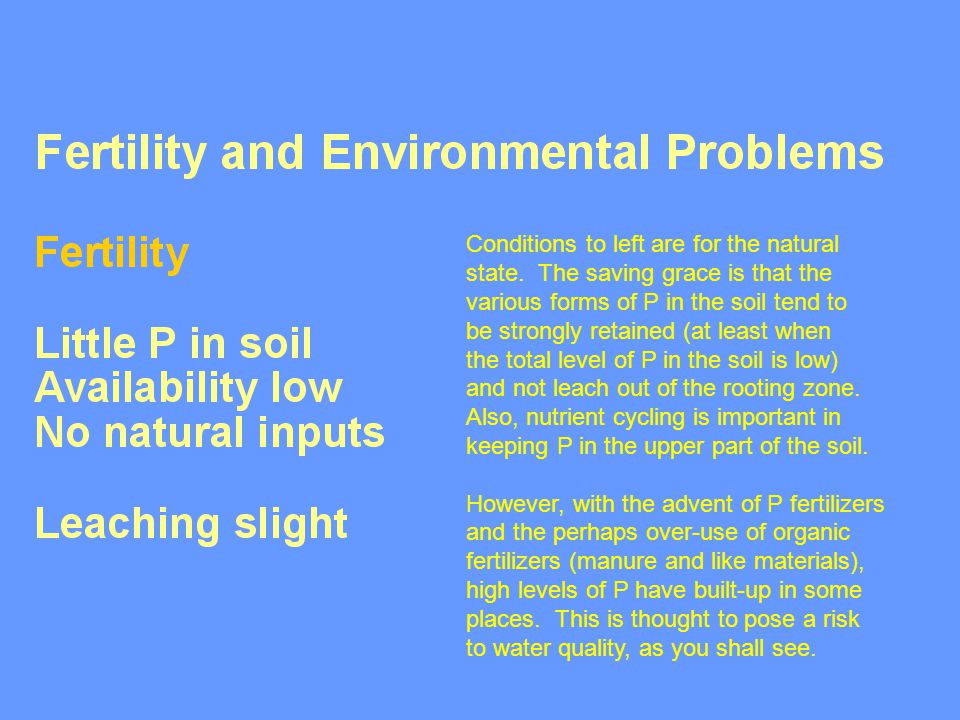 Fertility and Environmental Problems

Fertility

Little P in soil
Availability low
No natural inputs

Leaching slight

Conditions to left are for the natural state. The saving grace is that the various forms of P in the soil tend to be strongly retained (at least when the total level of P in the soil is low) and not leach out of the rooting zone. Also, nutrient cycling is important in keeping P in the upper part of the soil.

However, with the advent of P fertilizers and the perhaps over-use of organic fertilizers (manure and like materials), high levels of P have built-up in some places. This is thought to pose a risk to water quality, as you shall see.